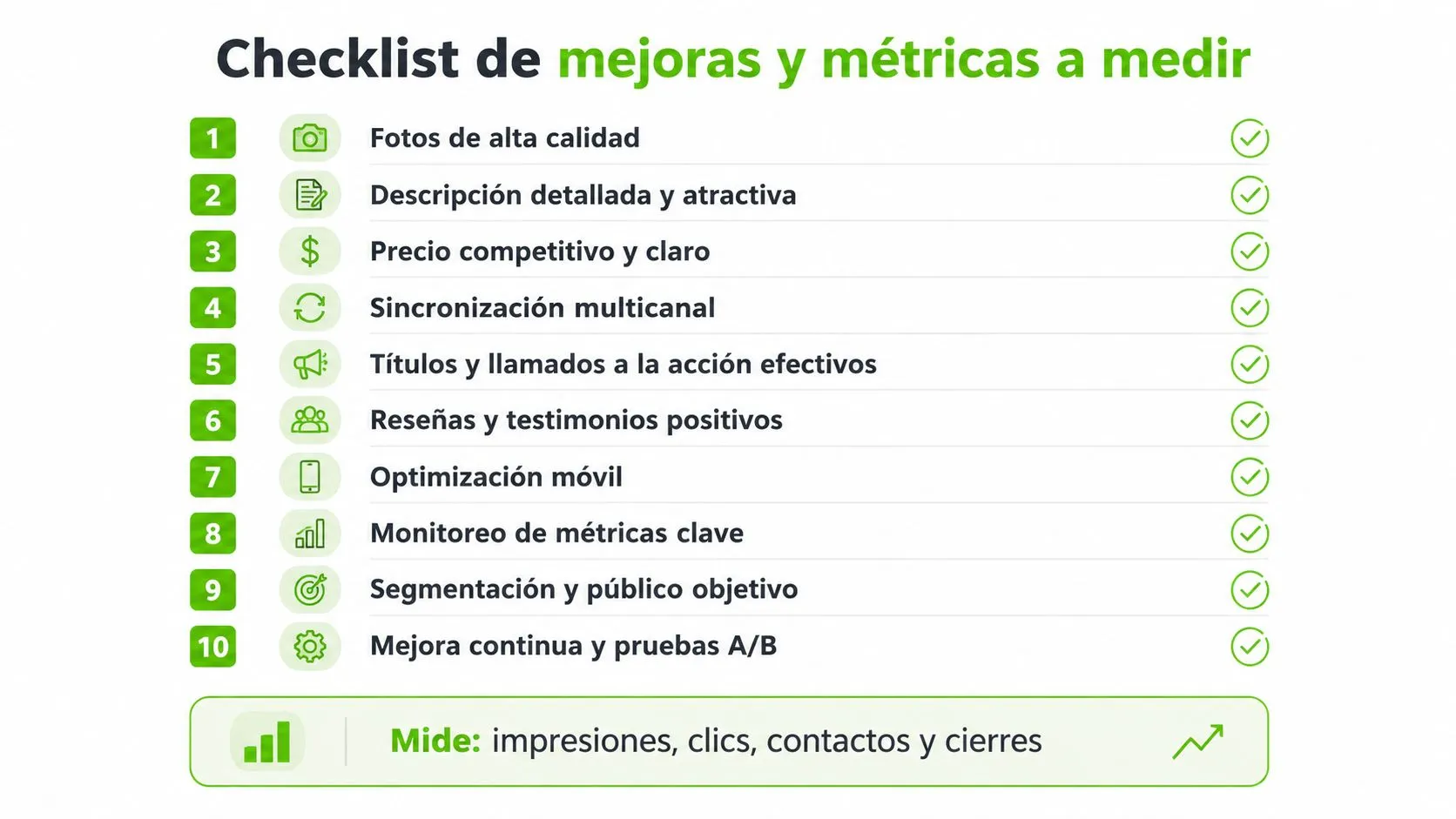 Checklist de mejoras y métricas a medir

1 Fotos de alta calidad

2 Descripción detallada y atractiva

3 Precio competitivo y claro

4 Sincronización multicanal

5 Títulos y llamados a la acción efectivos

6 Reseñas y testimonios positivos

7 Optimización móvil

8 Monitoreo de métricas clave

9 Segmentación y público objetivo

10 Mejora continua y pruebas A/B

Mide: impresiones, clics, contactos y cierres